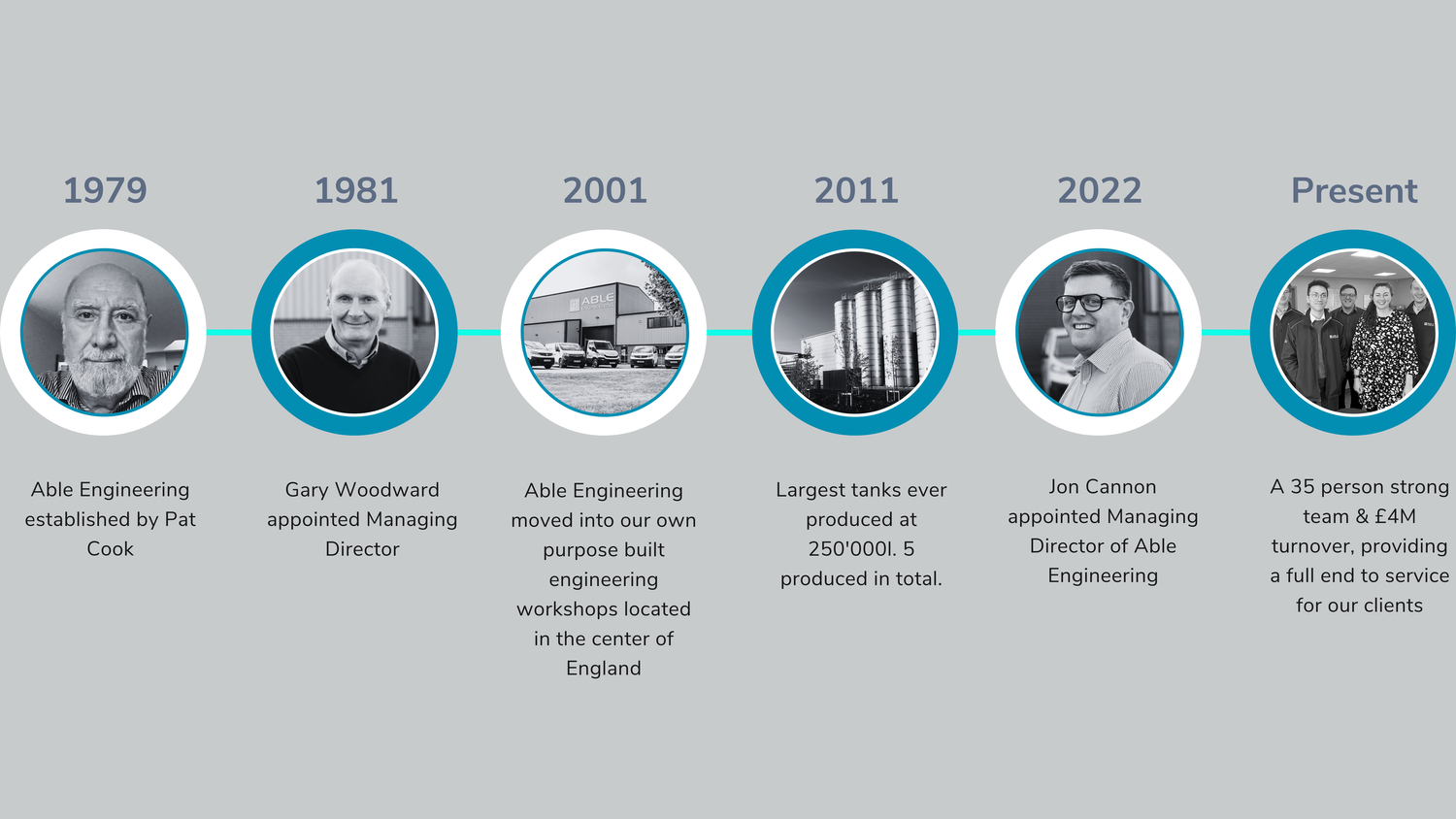 1979

Able Engineering established by Pat Cook

1981

Gary Woodward appointed Managing Director

2001

ABLE

Able Engineering moved into our own purpose built engineering workshops located in the center of England

2011

Largest tanks ever produced at 250'000l. 5 produced in total.

2022

Jon Cannon appointed Managing Director of Able Engineering

Present

A 35 person strong team & £4M turnover, providing a full end to service for our clients